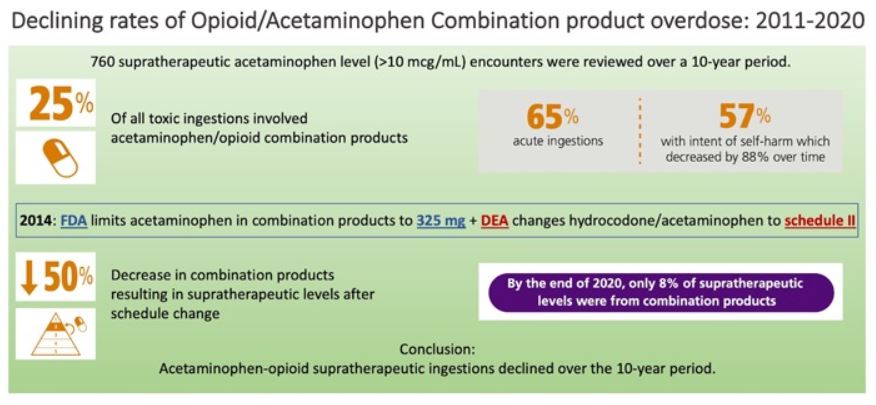 Declining rates of Opioid/Acetaminophen Combination product overdose: 2011-2020

760 supratherapeutic acetaminophen level (>10 mcg/mL) encounters were reviewed over a 10-year period.

25%

Of all toxic ingestions involved acetaminophen/opioid combination products

65%
acute ingestions

57%
with intent of self-harm which decreased by 88% over time

2014: FDA limits acetaminophen in combination products to 325 mg + DEA changes hydrocodone/acetaminophen to schedule II

↓50%

Decrease in combination products resulting in supratherapeutic levels after schedule change

By the end of 2020, only 8% of supratherapeutic levels were from combination products

Conclusion:
Acetaminophen-opioid supratherapeutic ingestions declined over the 10-year period.